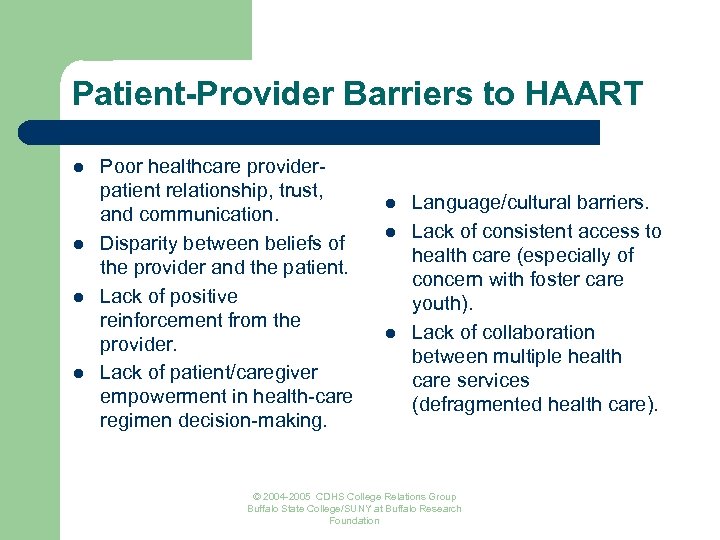 Patient-Provider Barriers to HAART

- Poor healthcare provider-patient relationship, trust, and communication.
- Disparity between beliefs of the provider and the patient.
- Lack of positive reinforcement from the provider.
- Lack of patient/caregiver empowerment in health-care regimen decision-making.

- Language/cultural barriers.
- Lack of consistent access to health care (especially of concern with foster care youth).
- Lack of collaboration between multiple health care services (defragmented health care).

© 2004-2005 CDHS College Relations Group Buffalo State College/SUNY at Buffalo Research Foundation